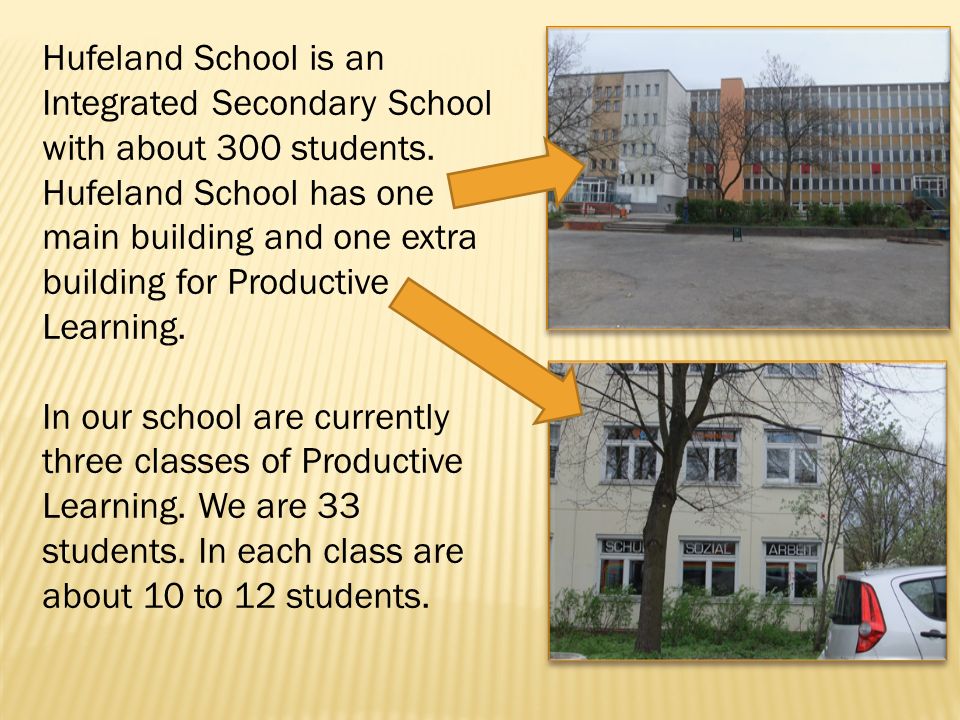 Hufeland School is an Integrated Secondary School with about 300 students. Hufeland School has one main building and one extra building for Productive Learning.

In our school are currently three classes of Productive Learning. We are 33 students. In each class are about 10 to 12 students.

SCHUL SOZIAL ARBEIT